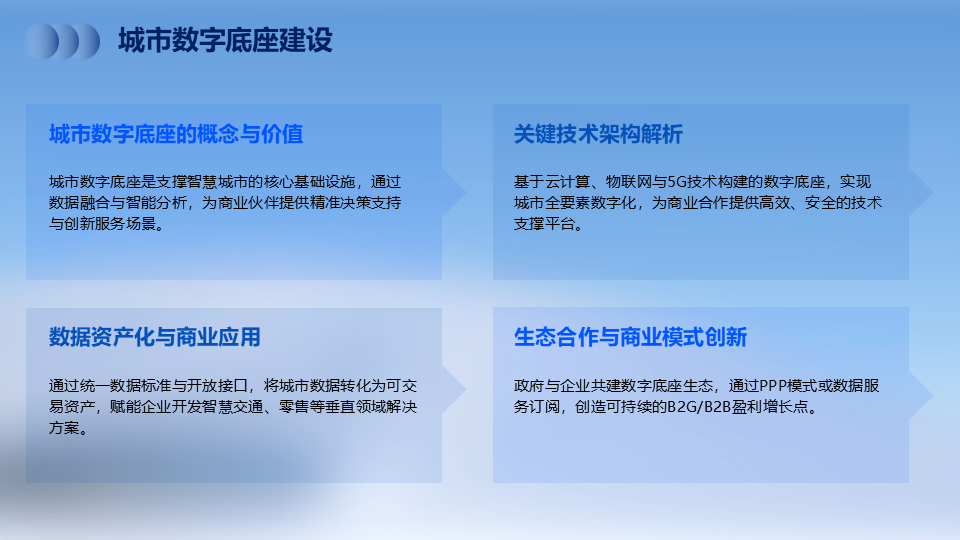 城市数字底座建设

城市数字底座的概念与价值

城市数字底座是支撑智慧城市的核心基础设施，通过数据融合与智能分析，为商业伙伴提供精准决策支持与创新服务场景。

关键技术架构解析

基于云计算、物联网与5G技术构建的数字底座，实现城市全要素数字化，为商业合作提供高效、安全的技术支撑平台。

数据资产化与商业应用

通过统一数据标准与开放接口，将城市数据转化为可交易资产，赋能企业开发智慧交通、零售等垂直领域解决方案。

生态合作与商业模式创新

政府与企业共建数字底座生态，通过PPP模式或数据服务订阅，创造可持续的B2G/B2B盈利增长点。